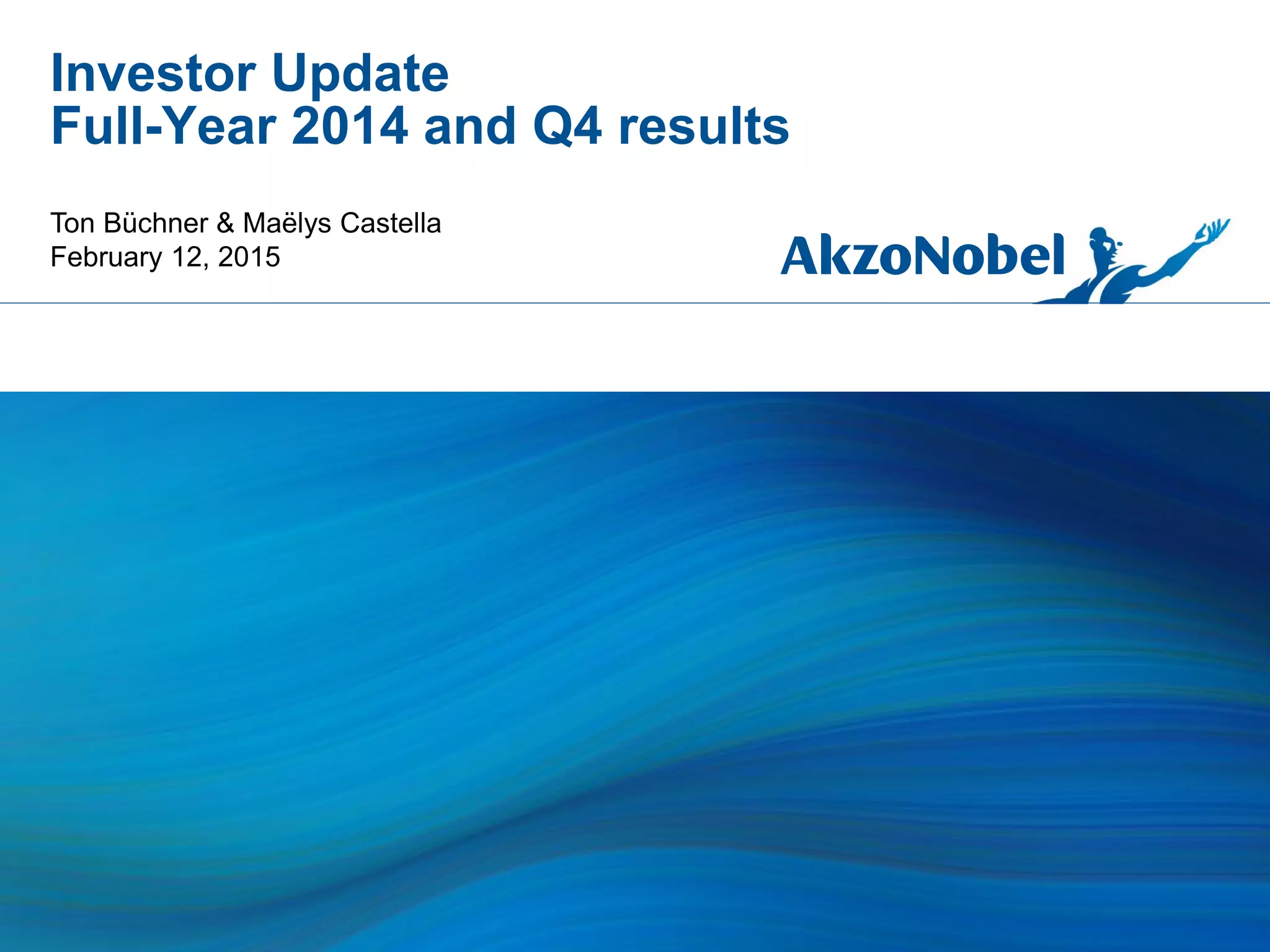 Investor Update
Full-Year 2014 and Q4 results

Ton Büchner & Maëlys Castella
February 12, 2015

AkzoNobel